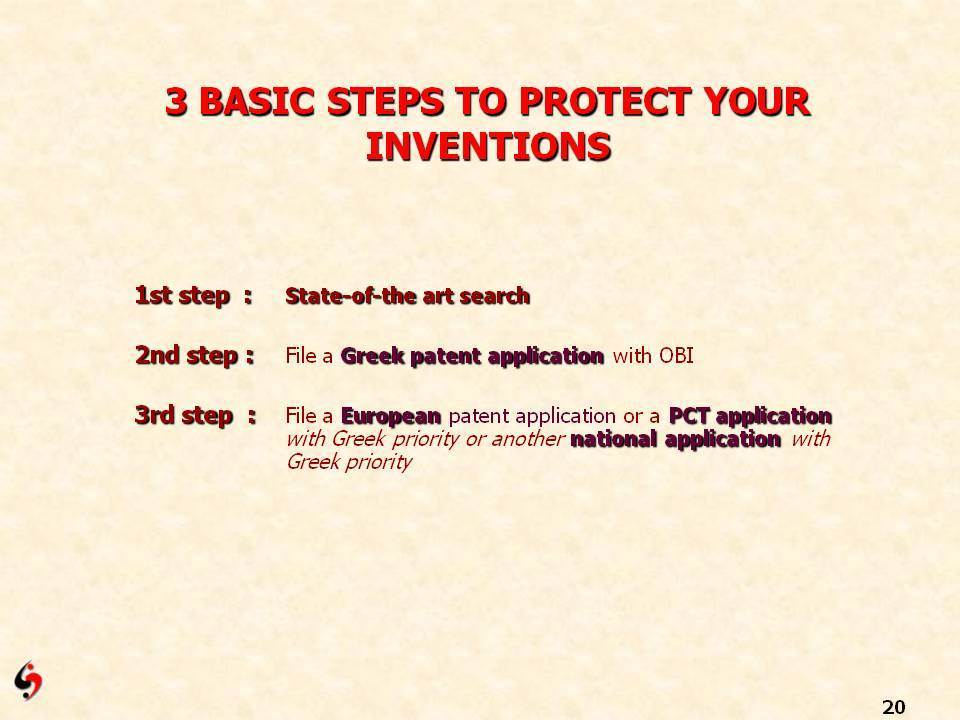 3 BASIC STEPS TO PROTECT YOUR INVENTIONS

1st step : State-of-the art search

2nd step : File a Greek patent application with OBI

3rd step : File a European patent application or a PCT application with Greek priority or another national application with Greek priority

20